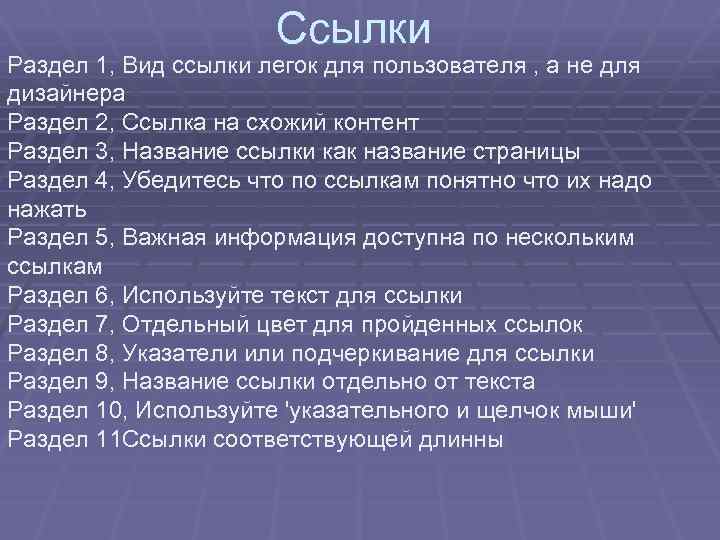 Ссылки

Раздел 1, Вид ссылки легок для пользователя , а не для дизайнера
Раздел 2, Ссылка на схожий контент
Раздел 3, Название ссылки как название страницы
Раздел 4, Убедитесь что по ссылкам понятно что их надо нажать
Раздел 5, Важная информация доступна по нескольким ссылкам
Раздел 6, Используйте текст для ссылки
Раздел 7, Отдельный цвет для пройденных ссылок
Раздел 8, Указатели или подчеркивание для ссылки
Раздел 9, Название ссылки отдельно от текста
Раздел 10, Используйте 'указательного и щелчок мыши'
Раздел 11Ссылки соответствующей длинны